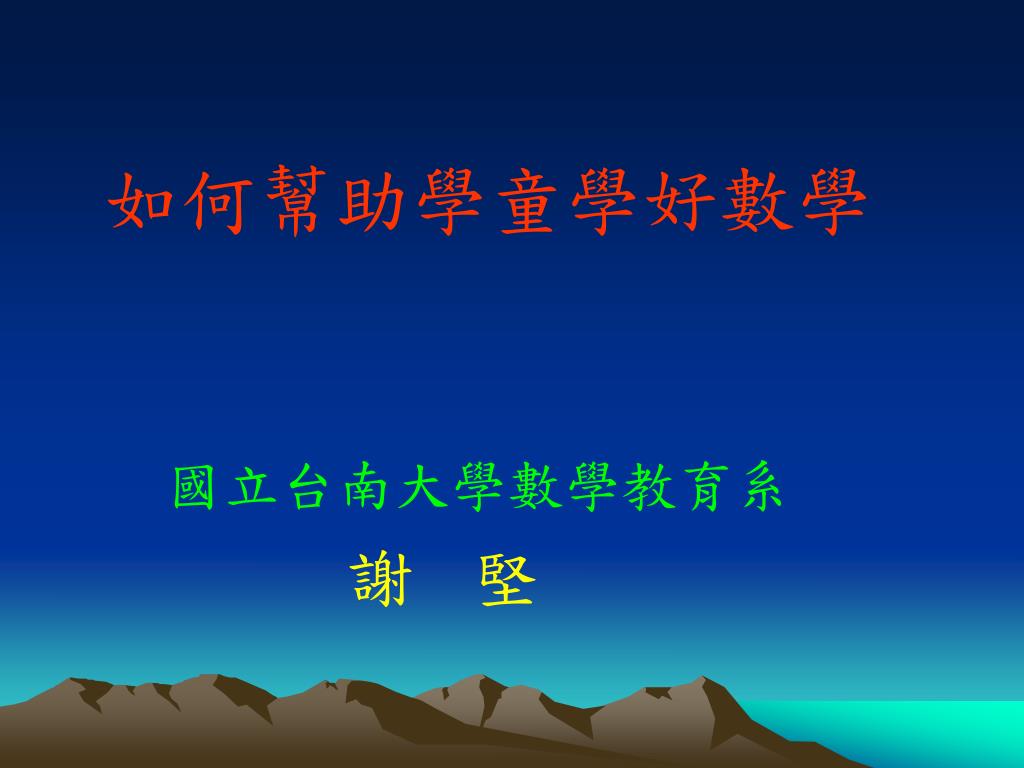 如何幫助學童學好數學

國立台南大學數學教育系

謝　堅